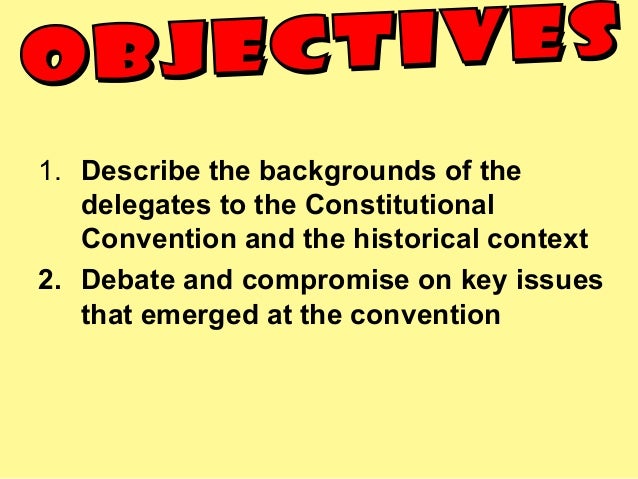 OBJECTIVES

1. Describe the backgrounds of the delegates to the Constitutional Convention and the historical context

2. Debate and compromise on key issues that emerged at the convention